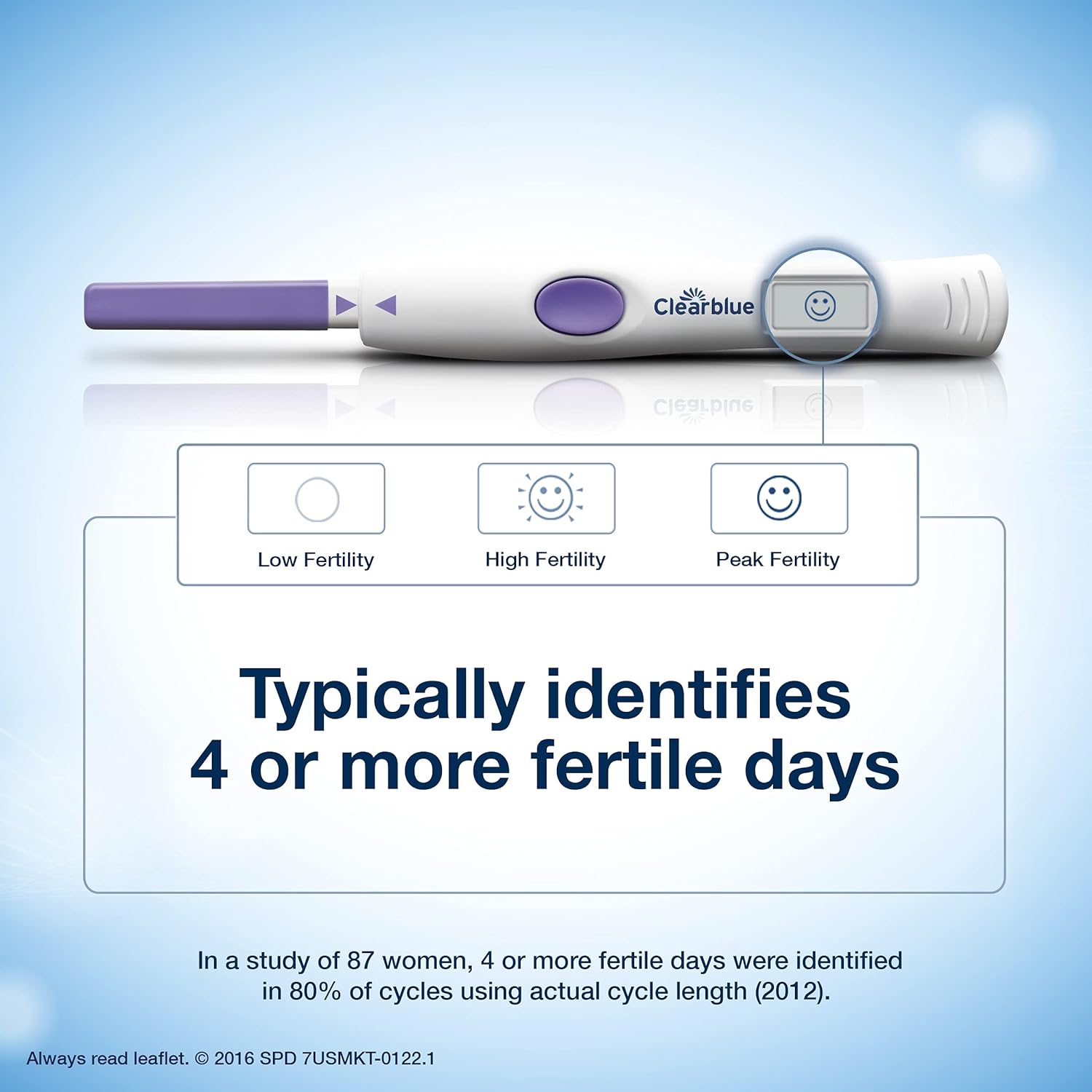 Clearblue

Low Fertility

High Fertility

Peak Fertility

Typically identifies 4 or more fertile days

In a study of 87 women, 4 or more fertile days were identified in 80% of cycles using actual cycle length (2012).

Always read leaflet. © 2016 SPD 7USMKT-0122.1